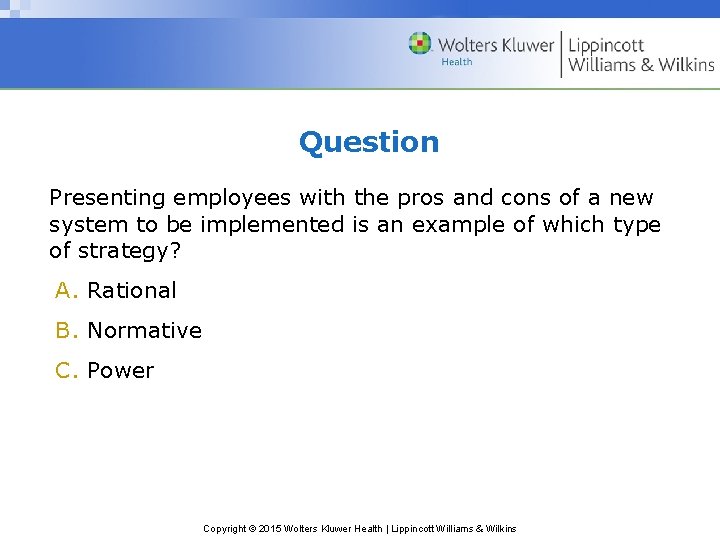 Wolters Kluwer
Health
Lippincott
Williams & Wilkins

Question

Presenting employees with the pros and cons of a new system to be implemented is an example of which type of strategy?

A. Rational

B. Normative

C. Power

Copyright © 2015 Wolters Kluwer Health | Lippincott Williams & Wilkins